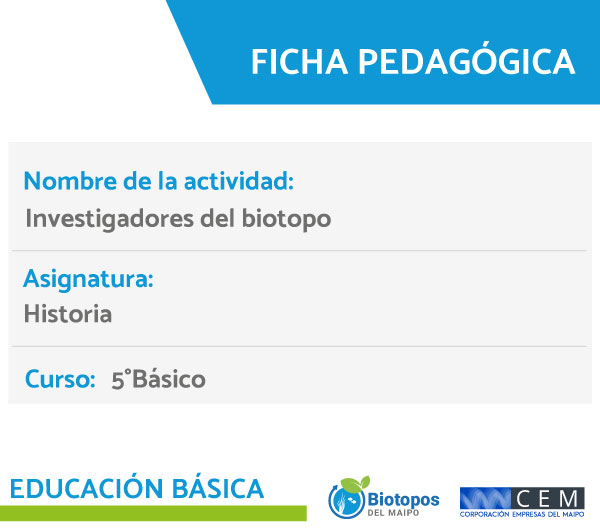 FICHA PEDAGÓGICA

Nombre de la actividad:
Investigadores del biotopo

Asignatura:
Historia

Curso: 5°Básico

EDUCACIÓN BÁSICA

Biotopos
DEL MAIPO

CEM
CORPORACIÓN EMPRESAS DEL MAIPO